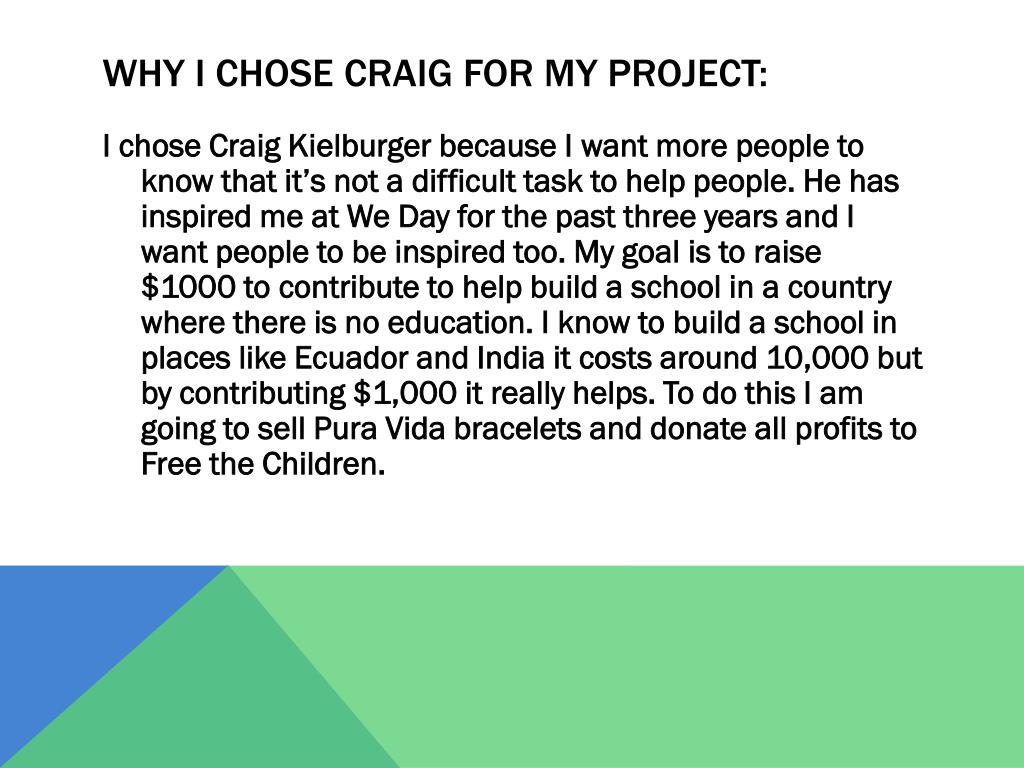 WHY I CHOSE CRAIG FOR MY PROJECT:

I chose Craig Kielburger because I want more people to know that it's not a difficult task to help people. He has inspired me at We Day for the past three years and I want people to be inspired too. My goal is to raise \$1000 to contribute to help build a school in a country where there is no education. I know to build a school in places like Ecuador and India it costs around 10,000 but by contributing \$1,000 it really helps. To do this I am going to sell Pura Vida bracelets and donate all profits to Free the Children.